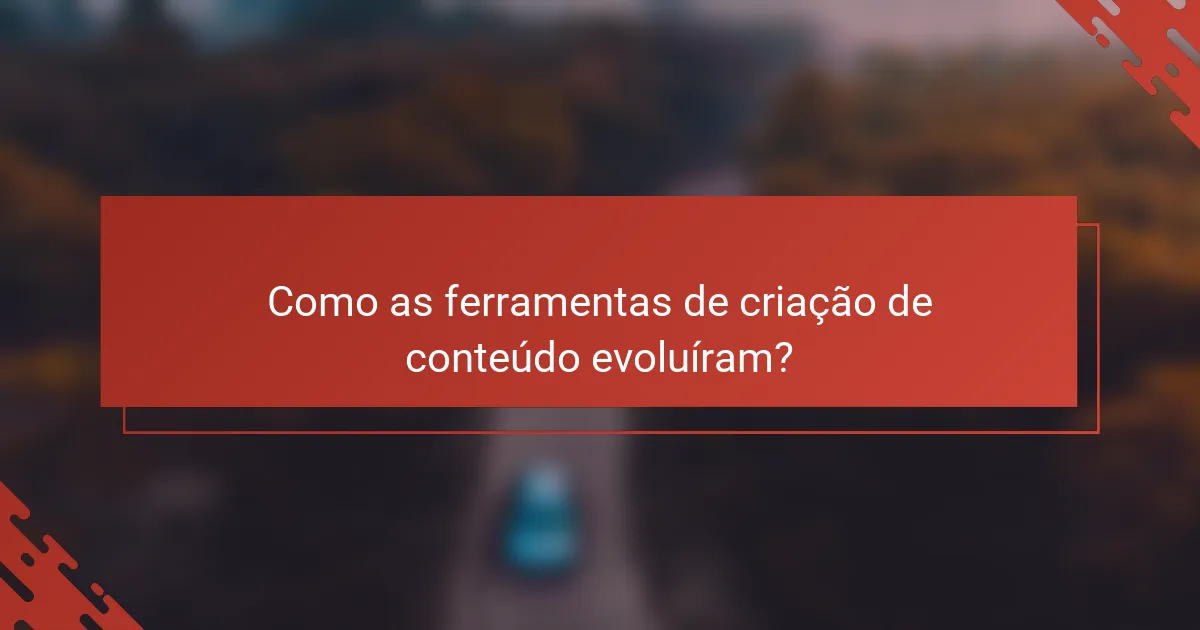 Como as ferramentas de criação de conteúdo evoluíram?